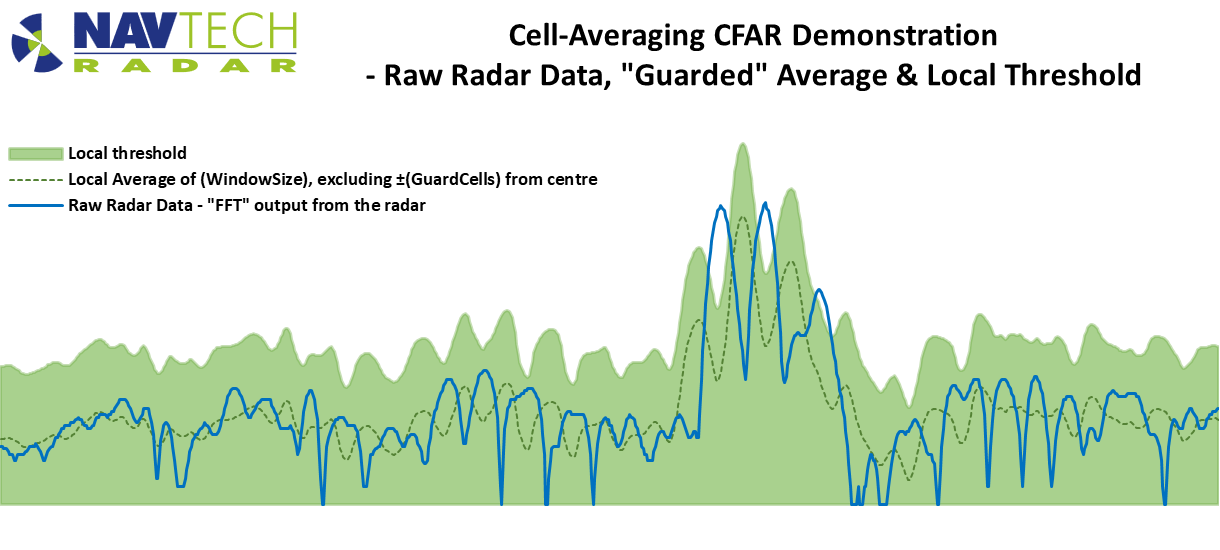 NAVTECH
RADAR

Cell-Averaging CFAR Demonstration
- Raw Radar Data, "Guarded" Average & Local Threshold

Local threshold
Local Average of (WindowSize), excluding ±(GuardCells) from centre
Raw Radar Data - "FFT" output from the radar